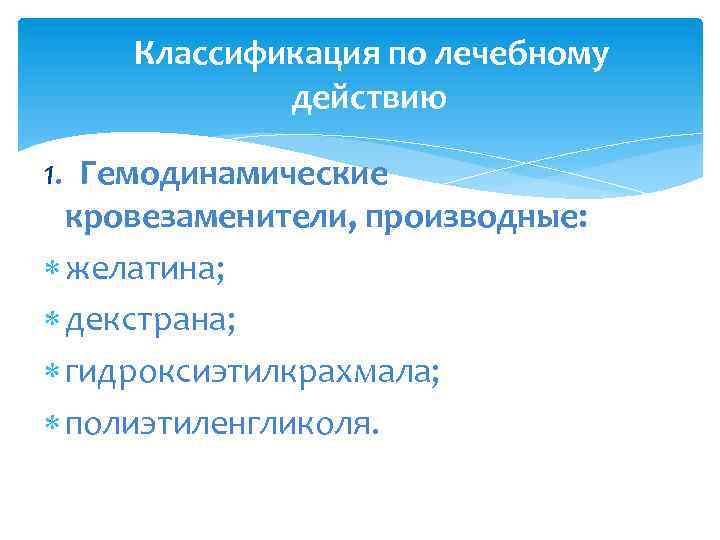 Классификация по лечебному действию

1. Гемодинамические кровезаменители, производные:
* желатина;
* декстрана;
* гидроксиэтилкрахмала;
* полиэтиленгликоля.